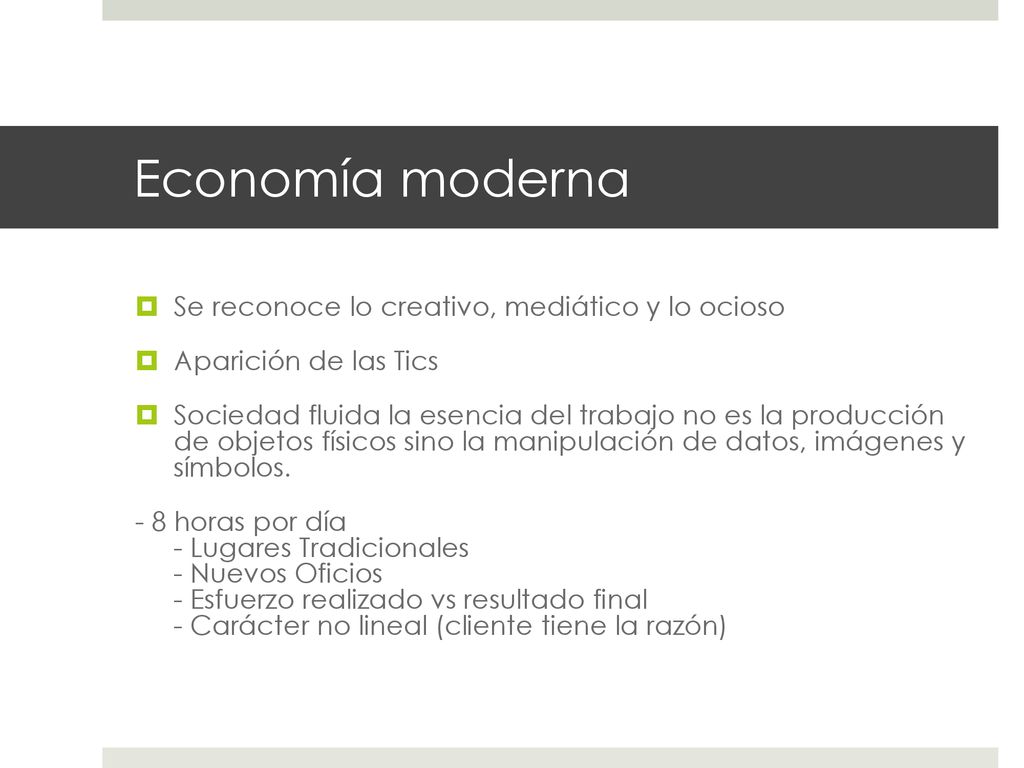 Economía moderna

Se reconoce lo creativo, mediático y lo ocioso

Aparición de las Tics

Sociedad fluida la esencia del trabajo no es la producción de objetos físicos sino la manipulación de datos, imágenes y símbolos.

- 8 horas por día
- Lugares Tradicionales
- Nuevos Oficios
- Esfuerzo realizado vs resultado final
- Carácter no lineal (cliente tiene la razón)